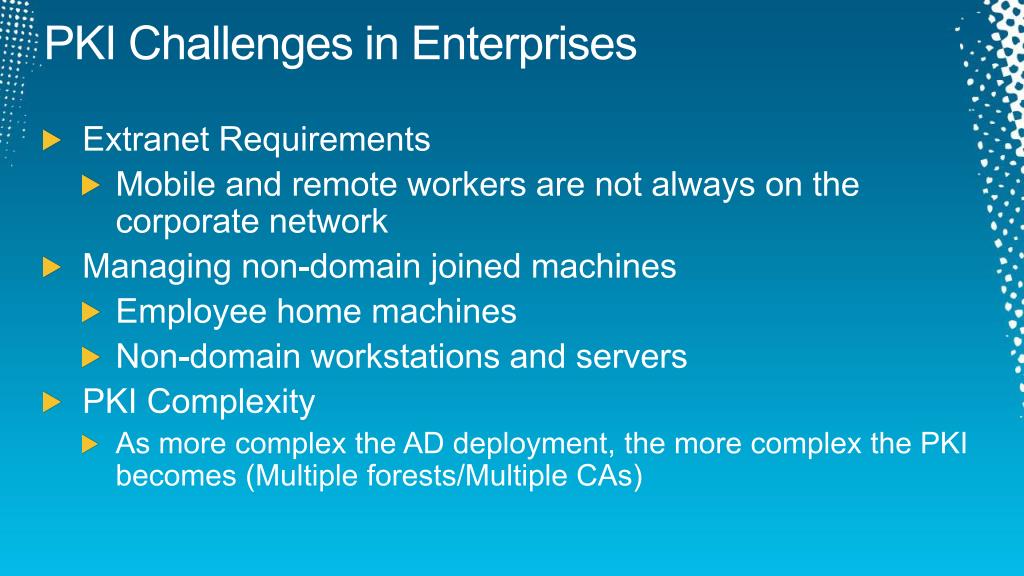 PKI Challenges in Enterprises

Extranet Requirements

Mobile and remote workers are not always on the corporate network

Managing non-domain joined machines

Employee home machines

Non-domain workstations and servers

PKI Complexity

As more complex the AD deployment, the more complex the PKI becomes (Multiple forests/Multiple CAs)